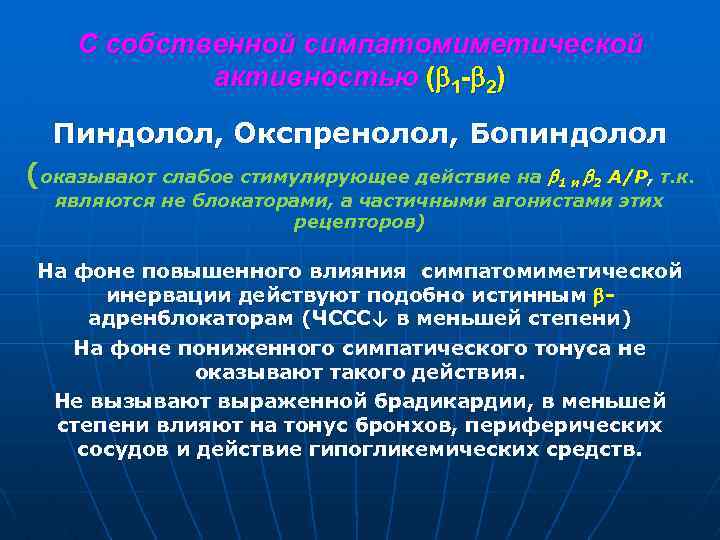 С собственной симпатомиметической активностью ($\beta_1$-$\beta_2$)

Пиндолол, Окспренолол, Бопиндолол

(оказывают слабое стимулирующее действие на $\beta_1$ и $\beta_2$ А/Р, т.к. являются не блокаторами, а частичными агонистами этих рецепторов)

На фоне повышенного влияния симпатомиметической инервации действуют подобно истинным $\beta$-адренблокаторам (ЧССС↓ в меньшей степени)

На фоне пониженного симпатического тонуса не оказывают такого действия.

Не вызывают выраженной брадикардии, в меньшей степени влияют на тонус бронхов, периферических сосудов и действие гипогликемических средств.